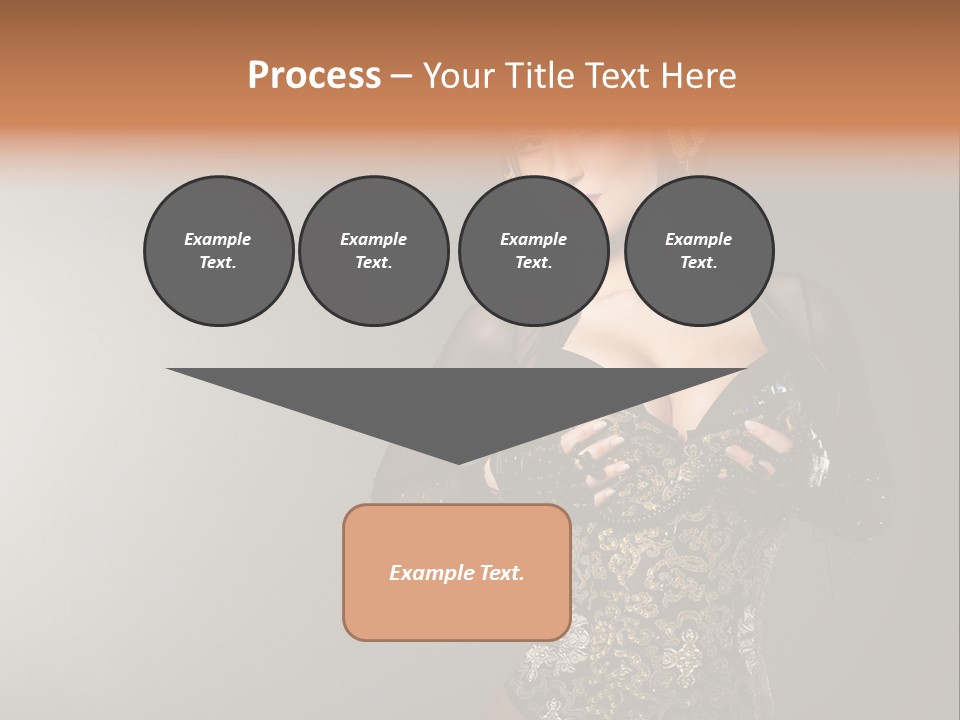 Process – Your Title Text Here

Example Text.

Example Text.

Example Text.

Example Text.

Example Text.